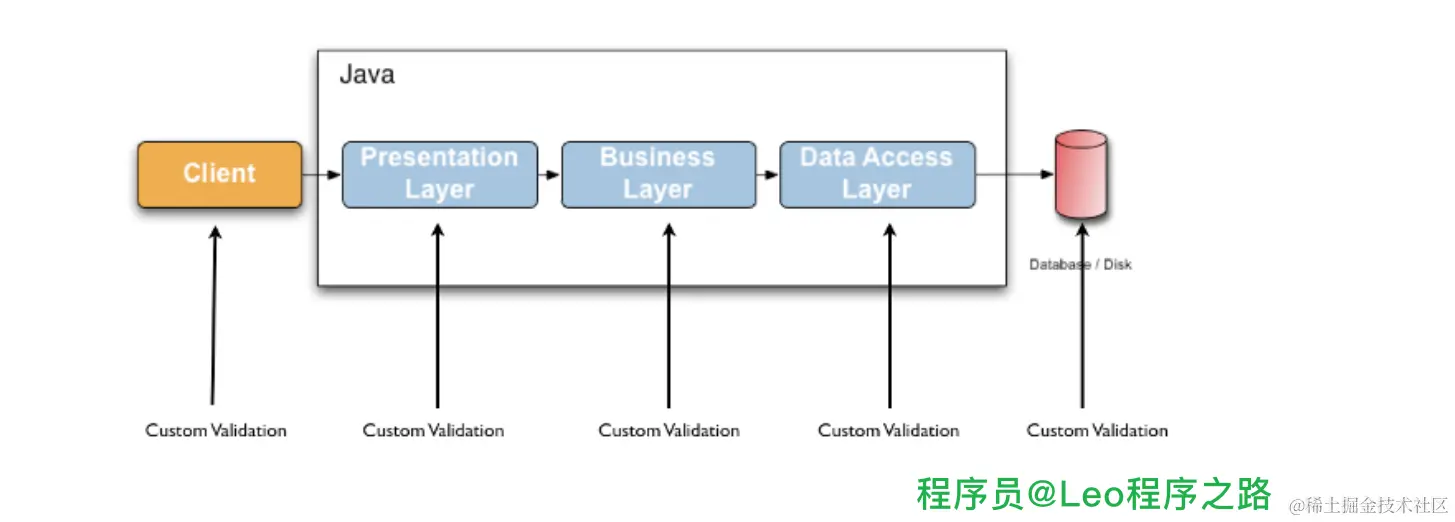 Java

Client

Presentation Layer

Business Layer

Data Access Layer

Database / Disk

Custom Validation

Custom Validation

Custom Validation

Custom Validation

Custom Validation

程序员@Leo程序之路

@稀土掘金技术社区